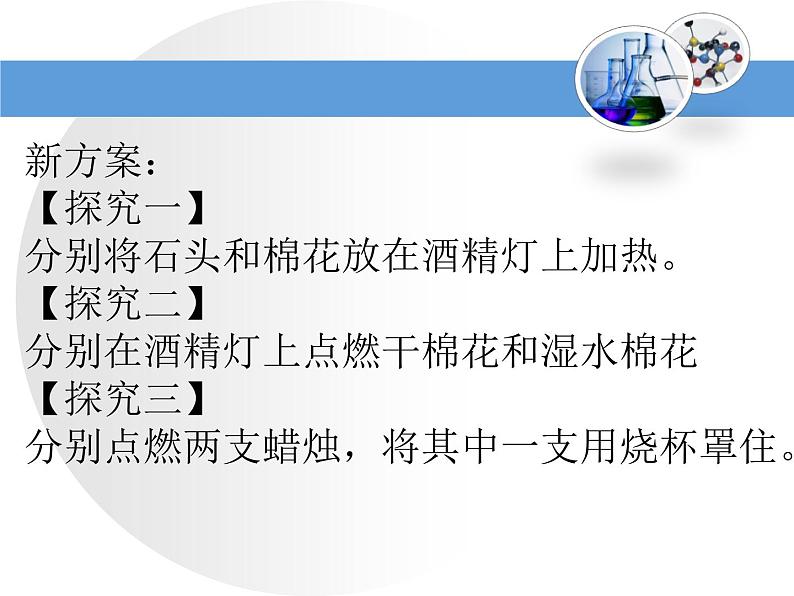 新方案：
【探究一】
分别将石头和棉花放在酒精灯上加热。
【探究二】
分别在酒精灯上点燃干棉花和湿水棉花
【探究三】
分别点燃两支蜡烛，将其中一支用烧杯罩住。